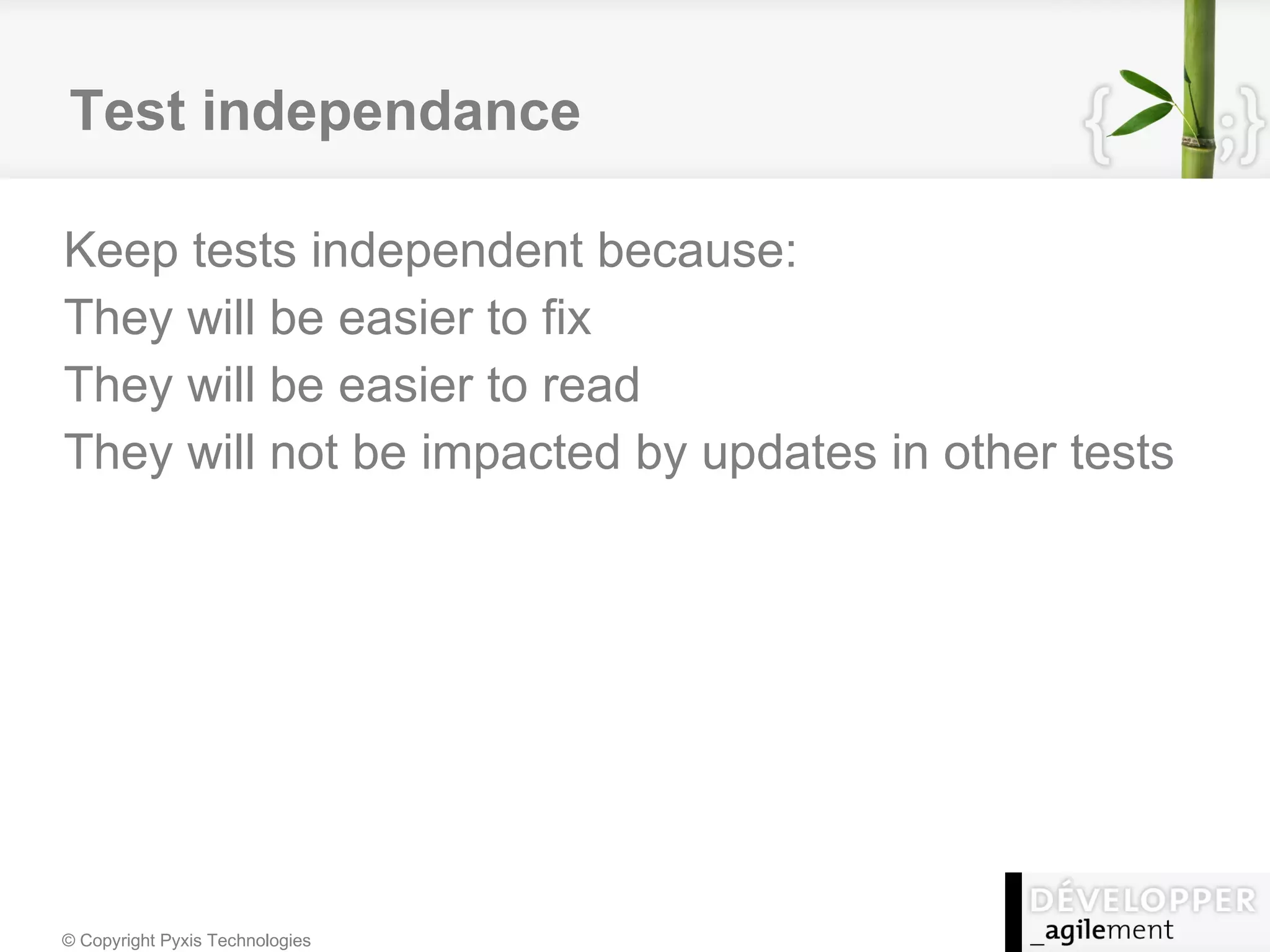 Test independance

{ ;}

Keep tests independent because:

They will be easier to fix

They will be easier to read

They will not be impacted by updates in other tests

© Copyright Pyxis Technologies

DÉVELOPPER
_agilement